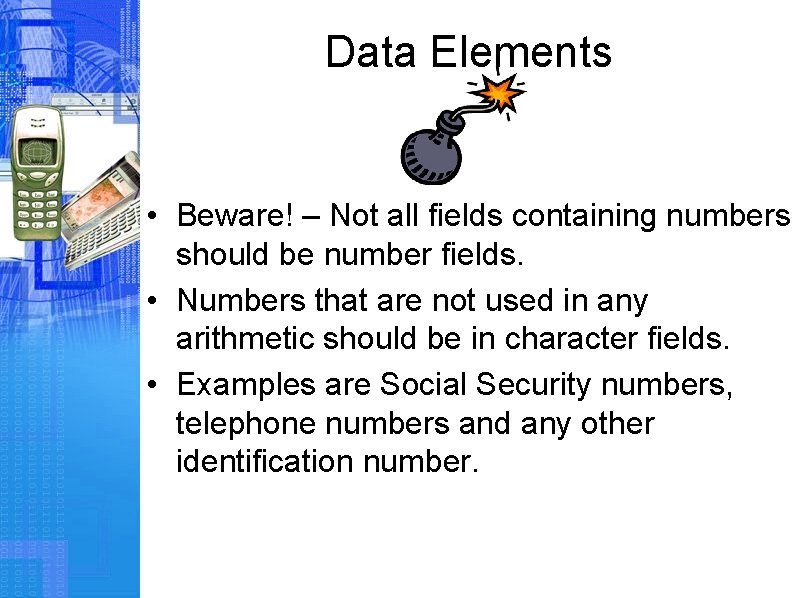 Data Elements

• Beware! – Not all fields containing numbers should be number fields.

• Numbers that are not used in any arithmetic should be in character fields.

• Examples are Social Security numbers, telephone numbers and any other identification number.